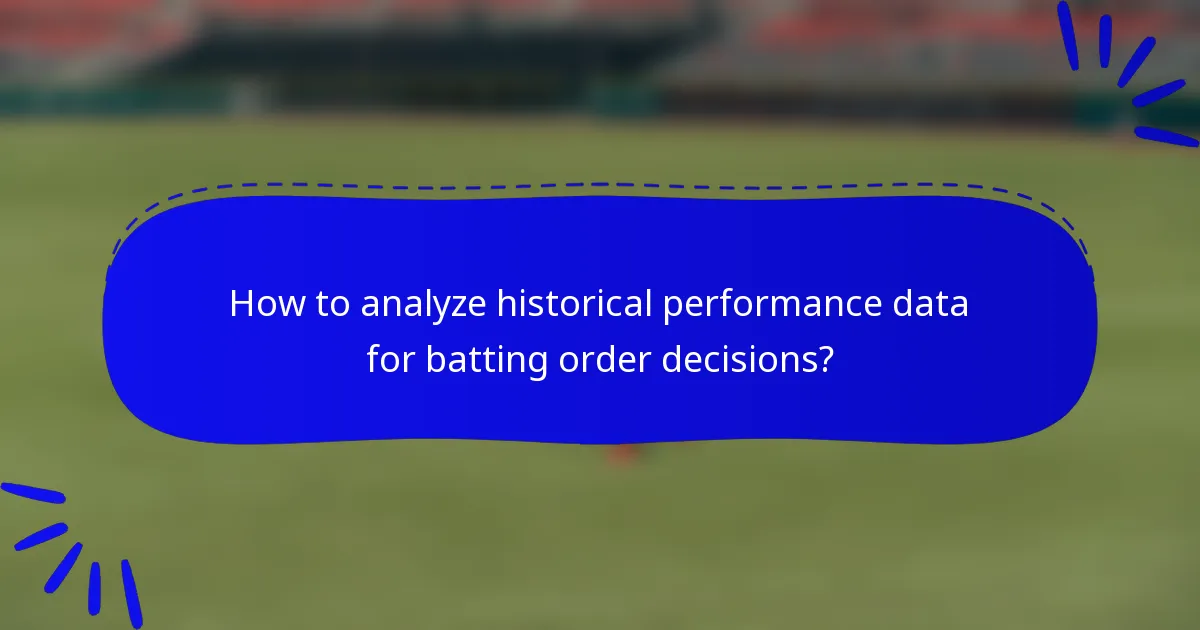 How to analyze historical performance data for batting order decisions?